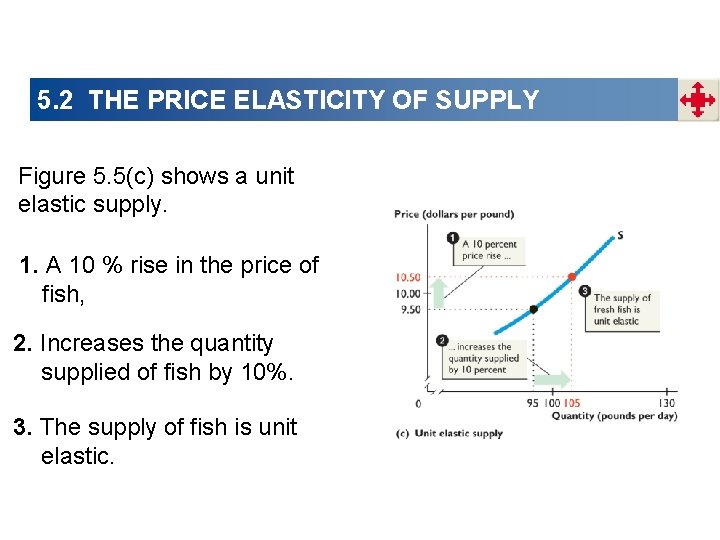 5.2 THE PRICE ELASTICITY OF SUPPLY

Figure 5.5(c) shows a unit elastic supply.

1. A 10 % rise in the price of fish,

2. Increases the quantity supplied of fish by 10%.

3. The supply of fish is unit elastic.

Price (dollars per pound)

1 A 10 percent price rise ...

S

10.50
10.00
9.50

3 The supply of fresh fish is unit elastic

2 ... increases the quantity supplied by 10 percent

0
95 100 105
130
Quantity (pounds per day)

(c) Unit elastic supply